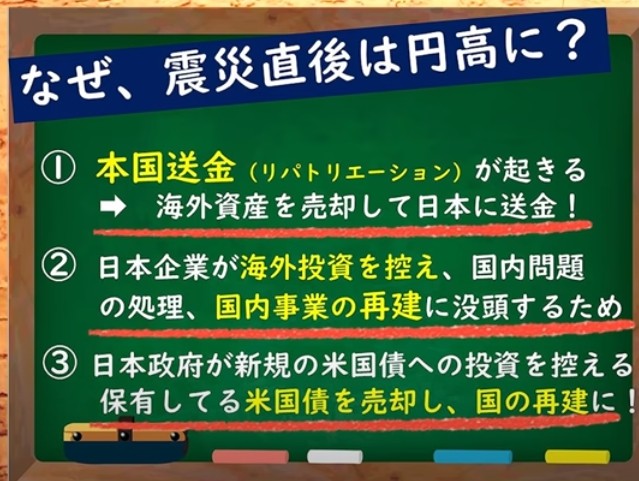 なぜ、震災直後は円高に？

① 本国送金（リパトリエーション）が起きる
➡ 海外資産を売却して日本に送金！

② 日本企業が海外投資を控え、国内問題の処理、国内事業の再建に没頭するため

③ 日本政府が新規の米国債への投資を控える
保有してる米国債を売却し、国の再建に！